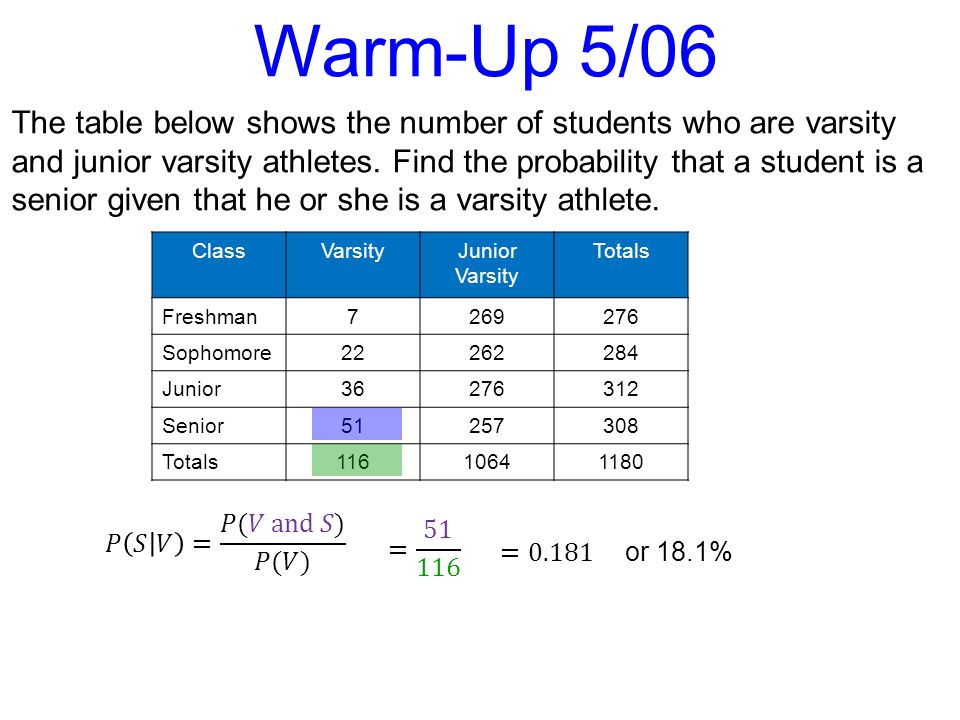 Warm-Up 5/06

The table below shows the number of students who are varsity and junior varsity athletes. Find the probability that a student is a senior given that he or she is a varsity athlete.

| Class | Varsity | Junior Varsity | Totals |
|---|---|---|---|
| Freshman | 7 | 269 | 276 |
| Sophomore | 22 | 262 | 284 |
| Junior | 36 | 276 | 312 |
| Senior | 51 | 257 | 308 |
| Totals | 116 | 1064 | 1180 |

$P(S|V) = \frac{P(V \text{ and } S)}{P(V)}$ $= \frac{51}{116}$ $= 0.181$ or 18.1%